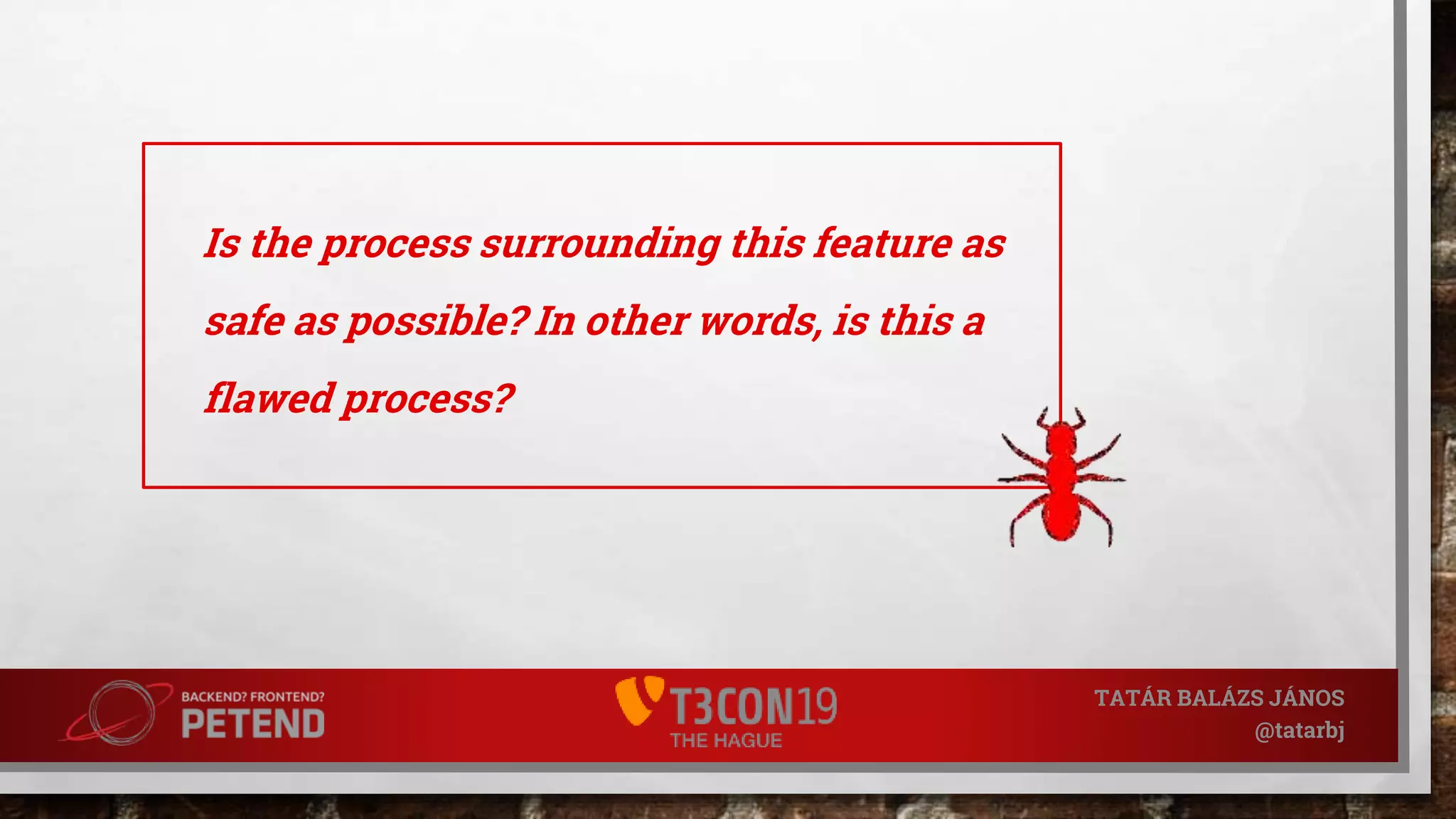 Is the process surrounding this feature as safe as possible? In other words, is this a flawed process?

BACKEND? FRONTEND?
PETEND

T3CON19
THE HAGUE

TATÁR BALÁZS JÁNOS
@tatarbj